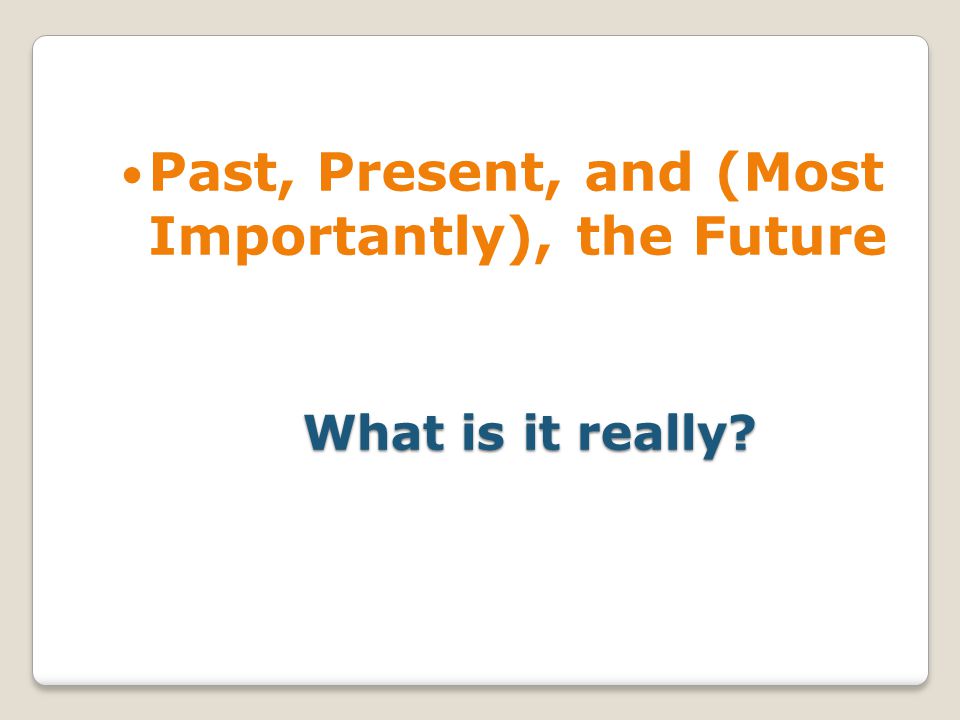 • Past, Present, and (Most Importantly), the Future

What is it really?